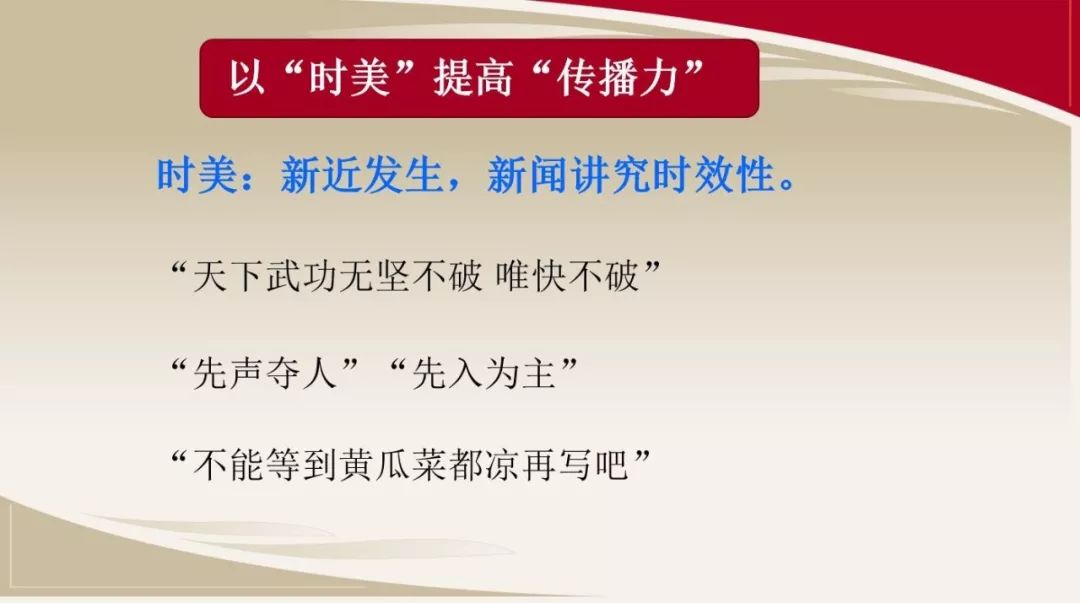 以“时美”提高“传播力”

时美：新近发生，新闻讲究时效性。

“天下武功无坚不破 唯快不破”

“先声夺人”“先入为主”

“不能等到黄瓜菜都凉再写吧”